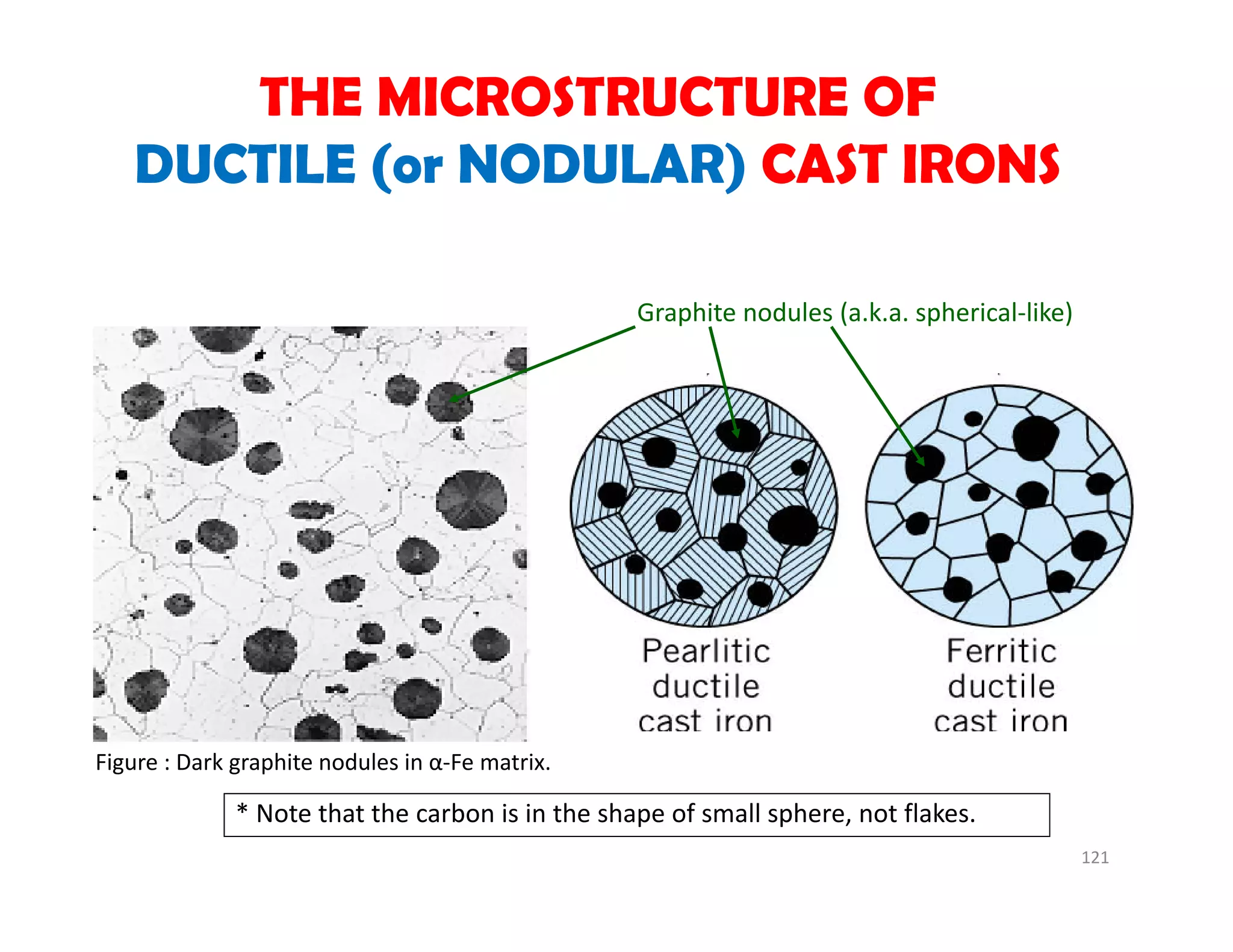 THE MICROSTRUCTURE OF DUCTILE (or NODULAR) CAST IRONS

Graphite nodules (a.k.a. spherical-like)

Pearlitic ductile cast iron

Ferritic ductile cast iron

Figure : Dark graphite nodules in α-Fe matrix.

* Note that the carbon is in the shape of small sphere, not flakes.

121